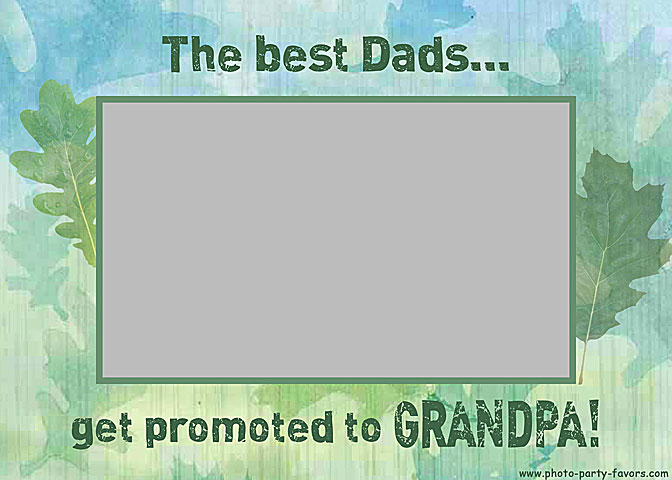 The best Dads...

get promoted to GRANDPA!

www.photo-party-favors.com